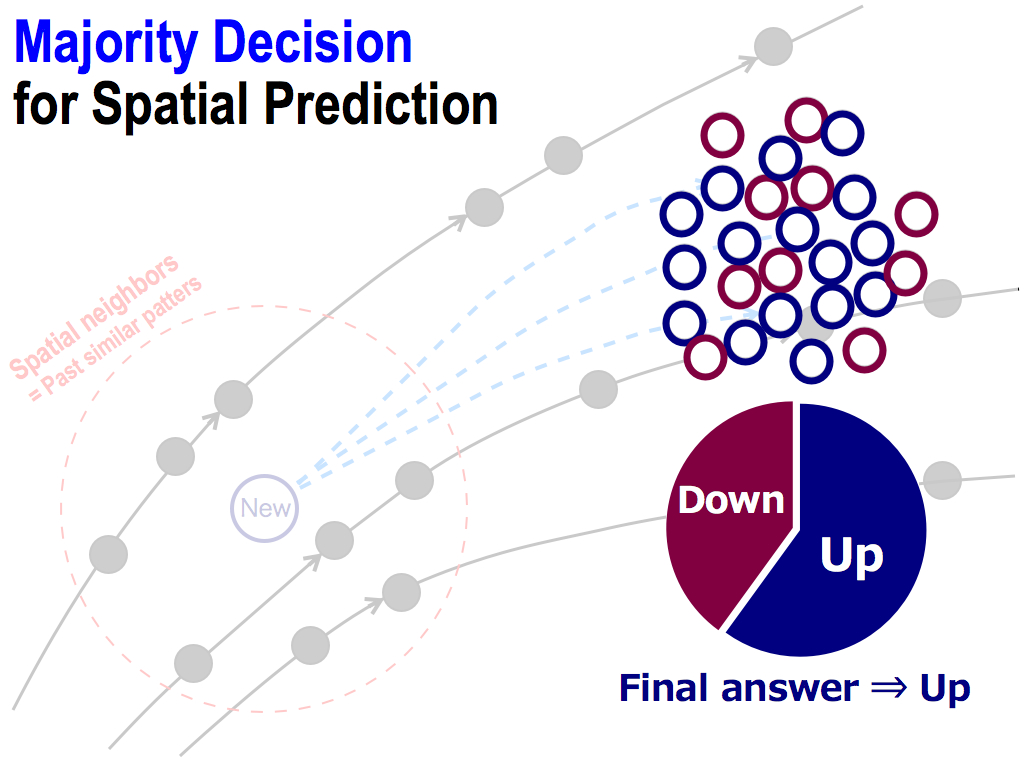 Majority Decision
for Spatial Prediction

Spatial neighbors
= Past similar patters

New

Down

Up

Final answer ⇒ Up